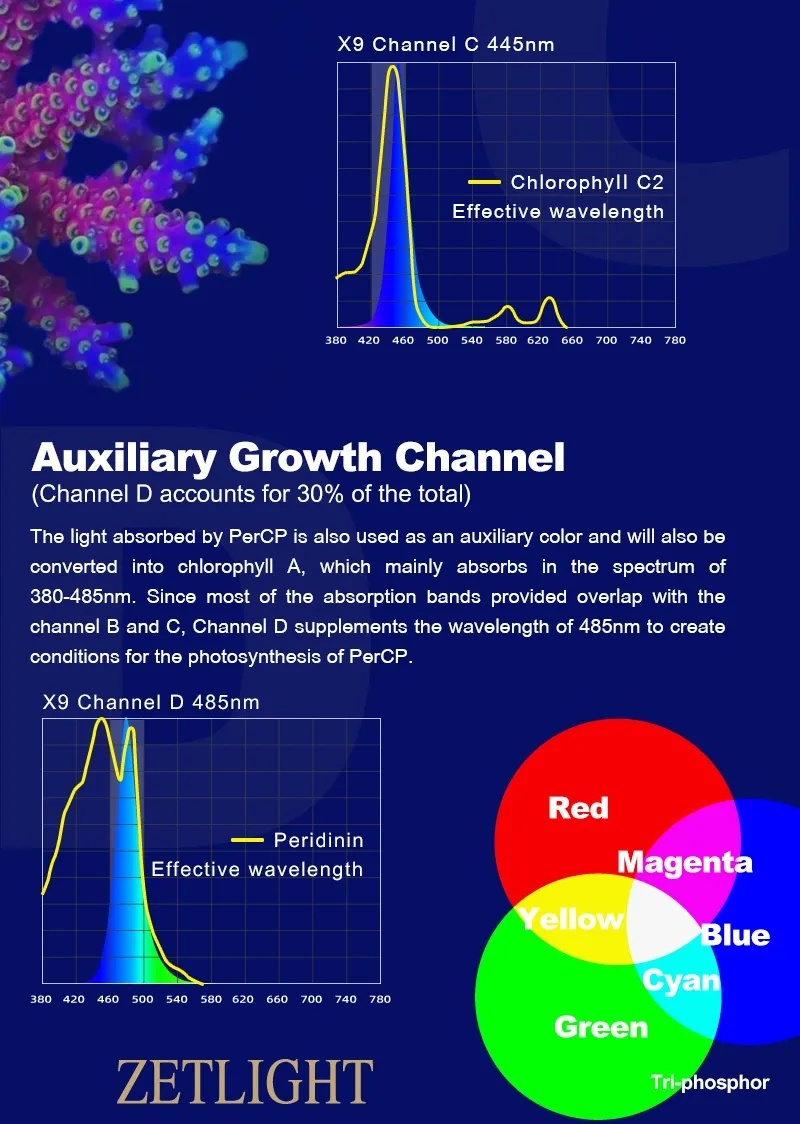 X9 Channel C 445nm

Chlorophyll C2
Effective wavelength

380 420 460 500 540 580 620 660 700 740 780

Auxiliary Growth Channel
(Channel D accounts for 30% of the total)

The light absorbed by PerCP is also used as an auxiliary color and will also be converted into chlorophyll A, which mainly absorbs in the spectrum of 380-485nm. Since most of the absorption bands provided overlap with the channel B and C, Channel D supplements the wavelength of 485nm to create conditions for the photosynthesis of PerCP.

X9 Channel D 485nm

Peridinin
Effective wavelength

380 420 460 500 540 580 620 660 700 740 780

Red
Magenta
Yellow
Blue
Cyan
Green
Tri-phosphor

ZETLIGHT